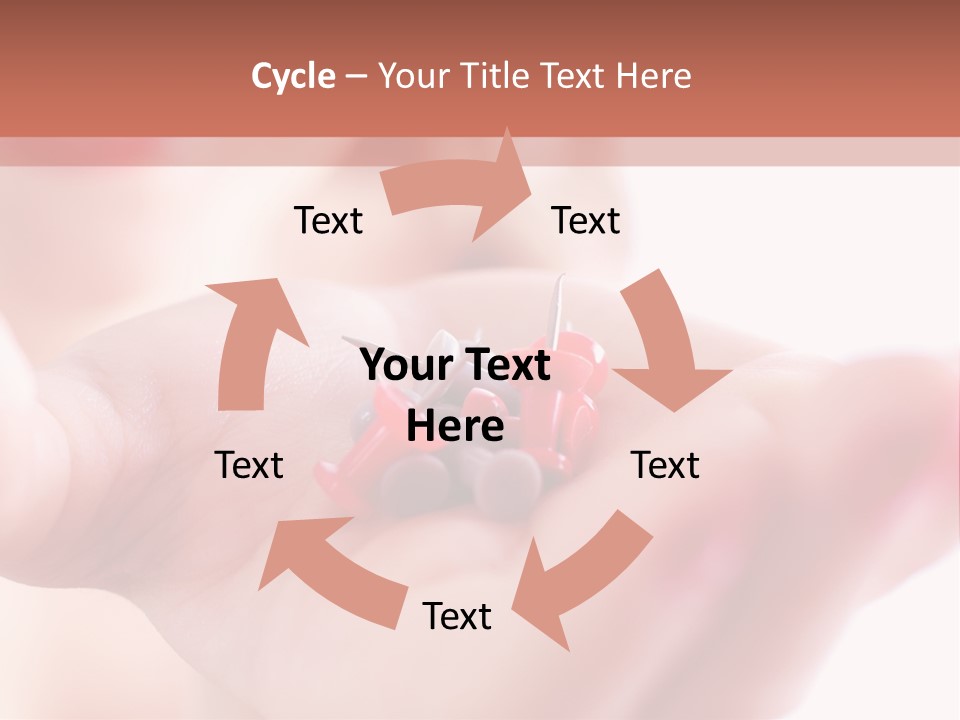 Cycle – Your Title Text Here

Text

Text

Your Text Here

Text

Text

Text